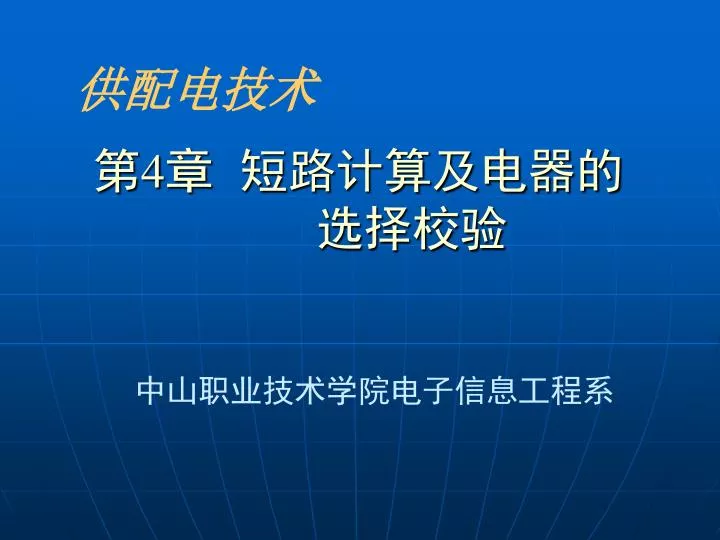 供配电技术

第4章 短路计算及电器的选择校验

中山职业技术学院电子信息工程系